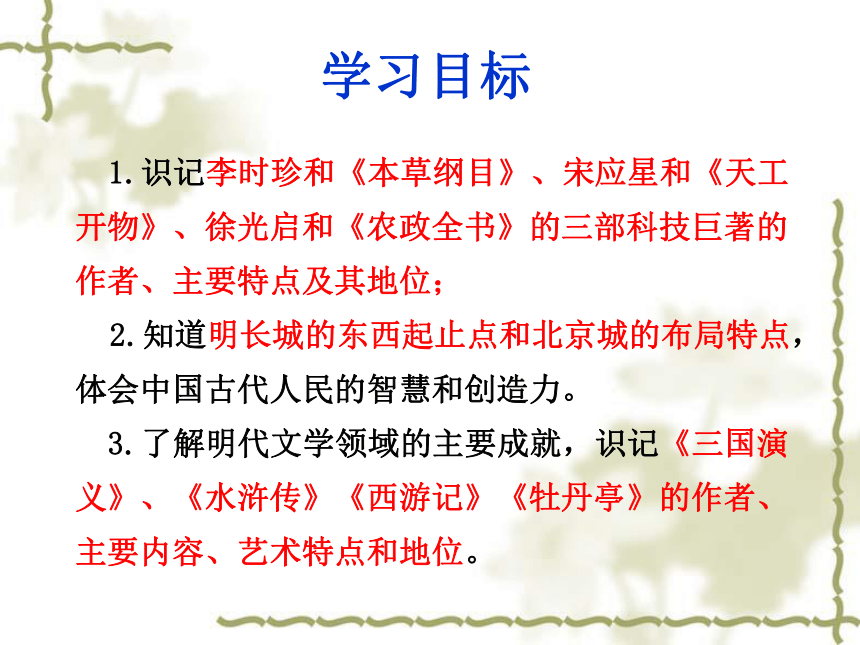 学习目标

1.识记李时珍和《本草纲目》、宋应星和《天工开物》、徐光启和《农政全书》的三部科技巨著的作者、主要特点及其地位；

2.知道明长城的东西起止点和北京城的布局特点，体会中国古代人民的智慧和创造力。

3.了解明代文学领域的主要成就，识记《三国演义》、《水浒传》《西游记》《牡丹亭》的作者、主要内容、艺术特点和地位。